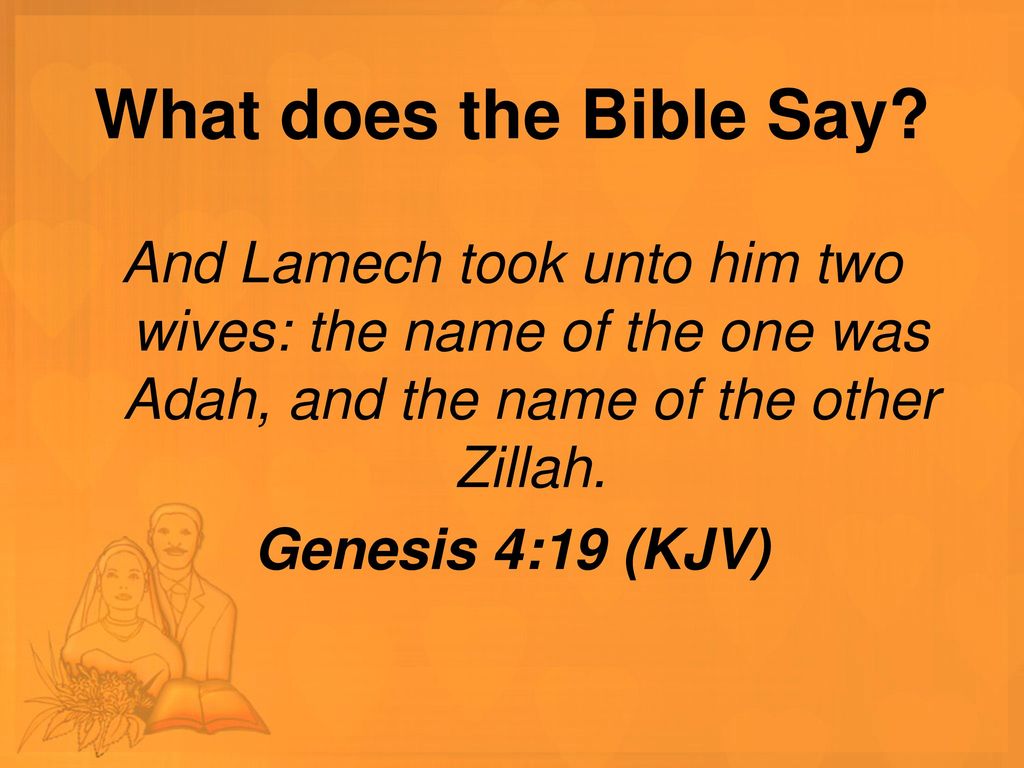 What does the Bible Say?

And Lamech took unto him two wives: the name of the one was Adah, and the name of the other Zillah.

Genesis 4:19 (KJV)